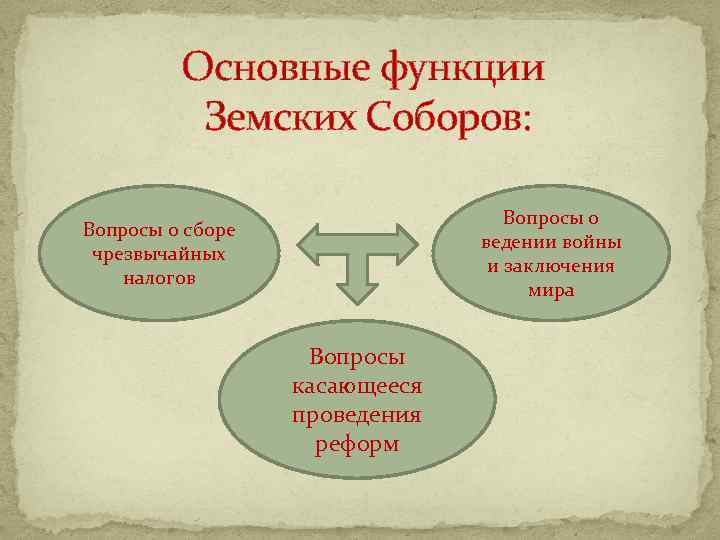 Основные функции Земских Соборов:

Вопросы о сборе чрезвычайных налогов

Вопросы о ведении войны и заключения мира

Вопросы касающееся проведения реформ